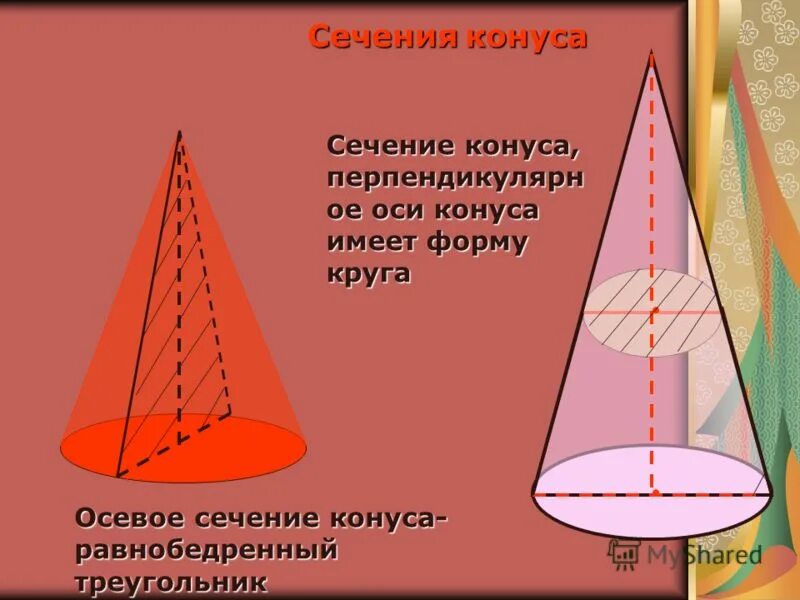 Сечения конуса

Сечение конуса, перпендикулярное оси конуса имеет форму круга

Осевое сечение конуса- равнобедренный треугольник

MyShared